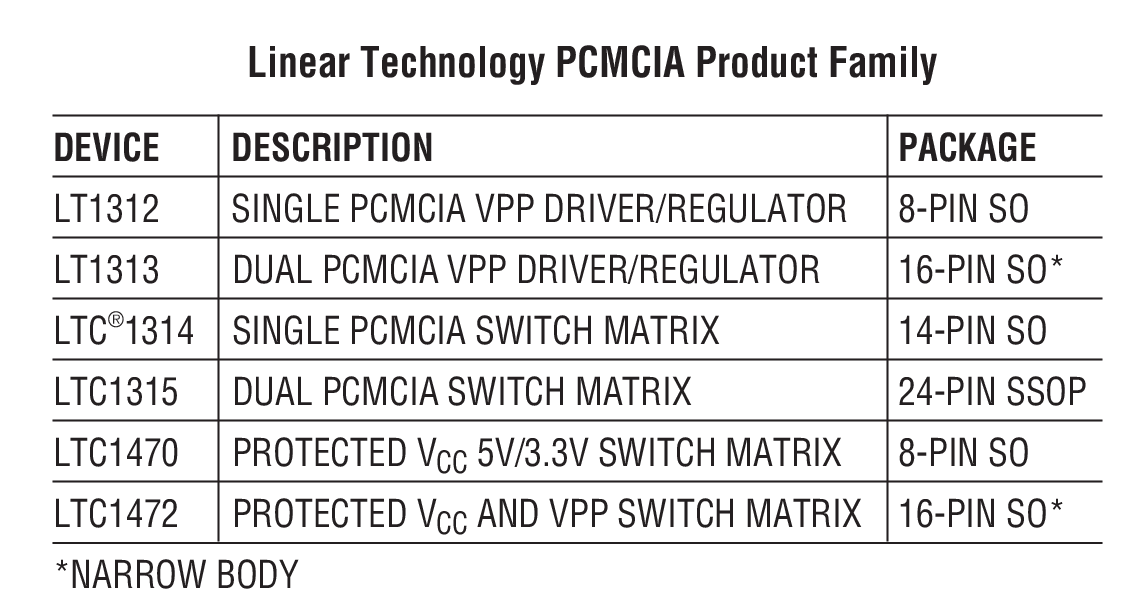 Linear Technology PCMCIA Product Family

| DEVICE | DESCRIPTION | PACKAGE |
|---|---|---|
| LT1312 | SINGLE PCMCIA VPP DRIVER/REGULATOR | 8-PIN SO |
| LT1313 | DUAL PCMCIA VPP DRIVER/REGULATOR | 16-PIN SO* |
| LTC®1314 | SINGLE PCMCIA SWITCH MATRIX | 14-PIN SO |
| LTC1315 | DUAL PCMCIA SWITCH MATRIX | 24-PIN SSOP |
| LTC1470 | PROTECTED $V_{CC}$ 5V/3.3V SWITCH MATRIX | 8-PIN SO |
| LTC1472 | PROTECTED $V_{CC}$ AND VPP SWITCH MATRIX | 16-PIN SO* |

*NARROW BODY